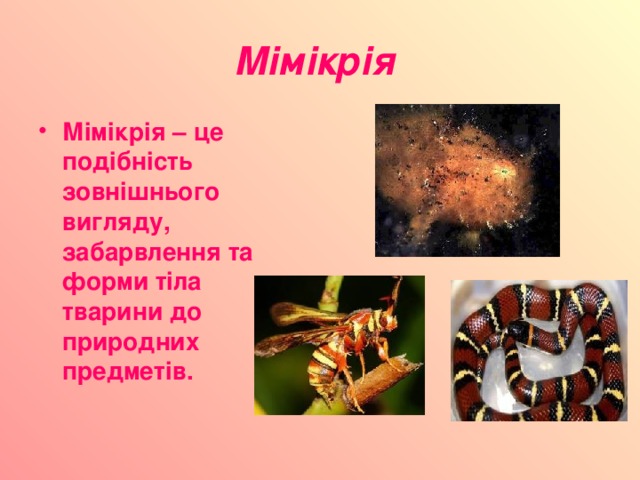 Мімікрія

• Мімікрія – це подібність зовнішнього вигляду, забарвлення та форми тіла тварини до природних предметів.